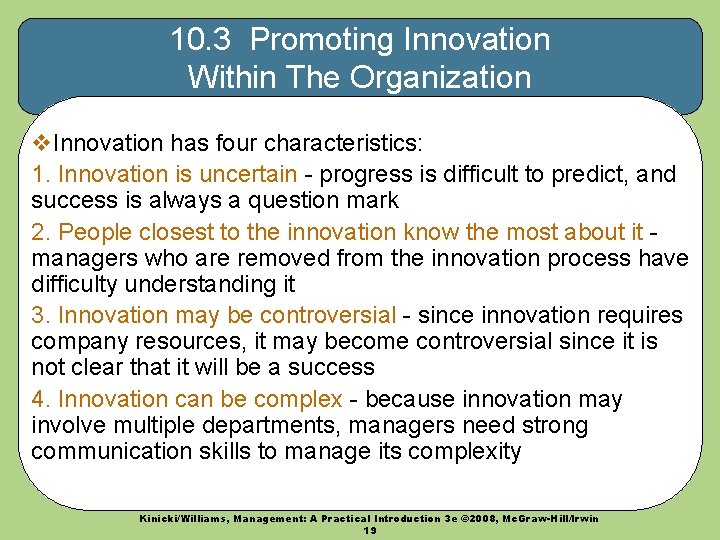 10.3 Promoting Innovation Within The Organization

❖Innovation has four characteristics:

1. Innovation is uncertain - progress is difficult to predict, and success is always a question mark

2. People closest to the innovation know the most about it - managers who are removed from the innovation process have difficulty understanding it

3. Innovation may be controversial - since innovation requires company resources, it may become controversial since it is not clear that it will be a success

4. Innovation can be complex - because innovation may involve multiple departments, managers need strong communication skills to manage its complexity

Kinicki/Williams, Management: A Practical Introduction 3e ©2008, McGraw-Hill/Irwin
19